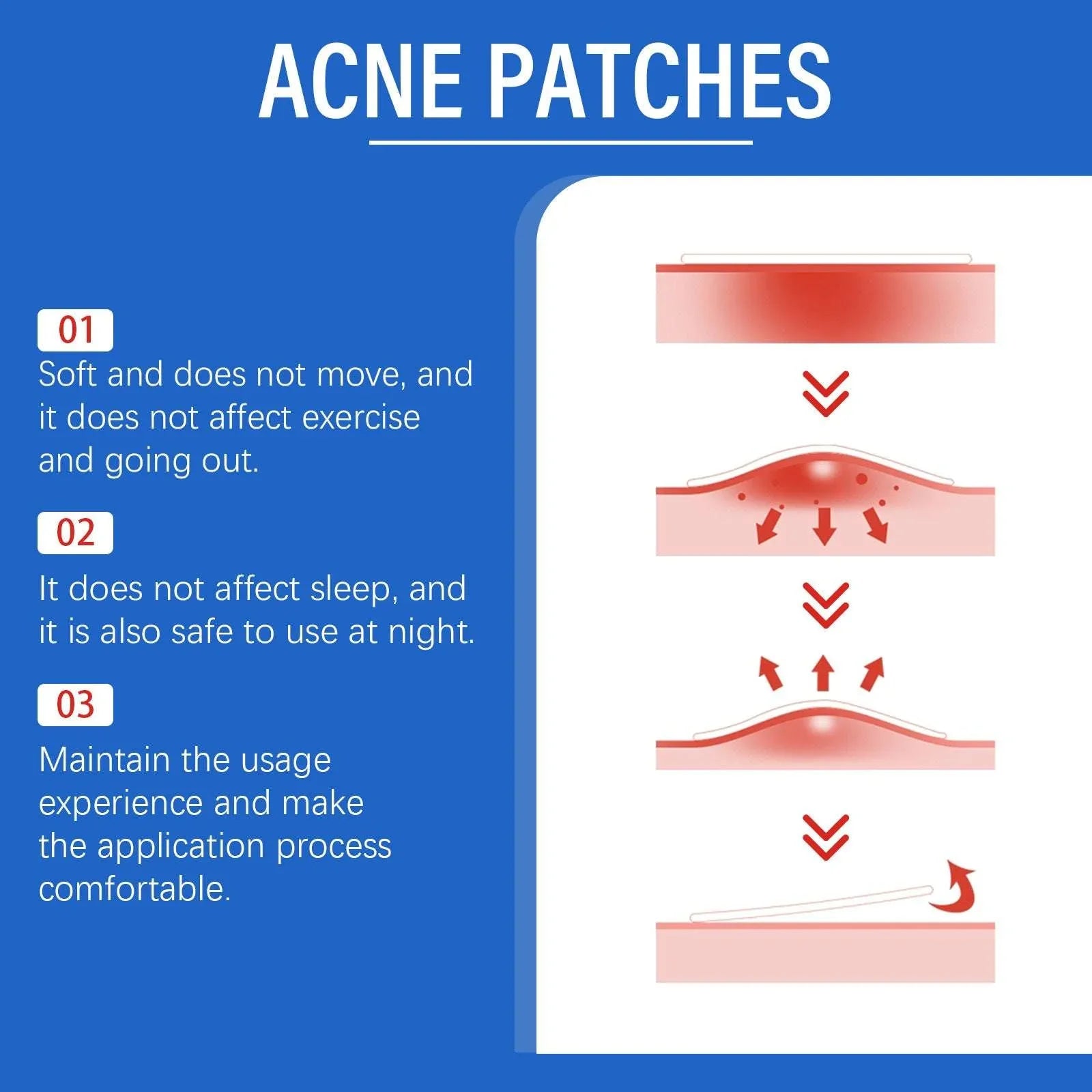 ACNE PATCHES

01
Soft and does not move, and it does not affect exercise and going out.

02
It does not affect sleep, and it is also safe to use at night.

03
Maintain the usage experience and make the application process comfortable.